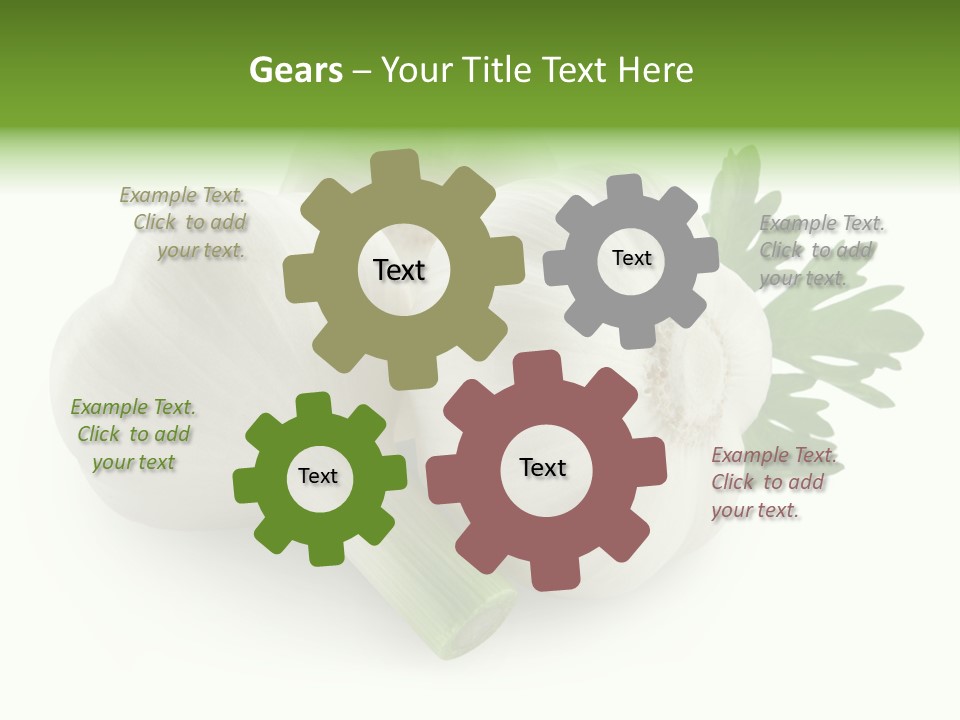 Gears – Your Title Text Here

Example Text. Click to add your text.

Text

Text

Example Text. Click to add your text.

Example Text. Click to add your text

Text

Text

Example Text. Click to add your text.